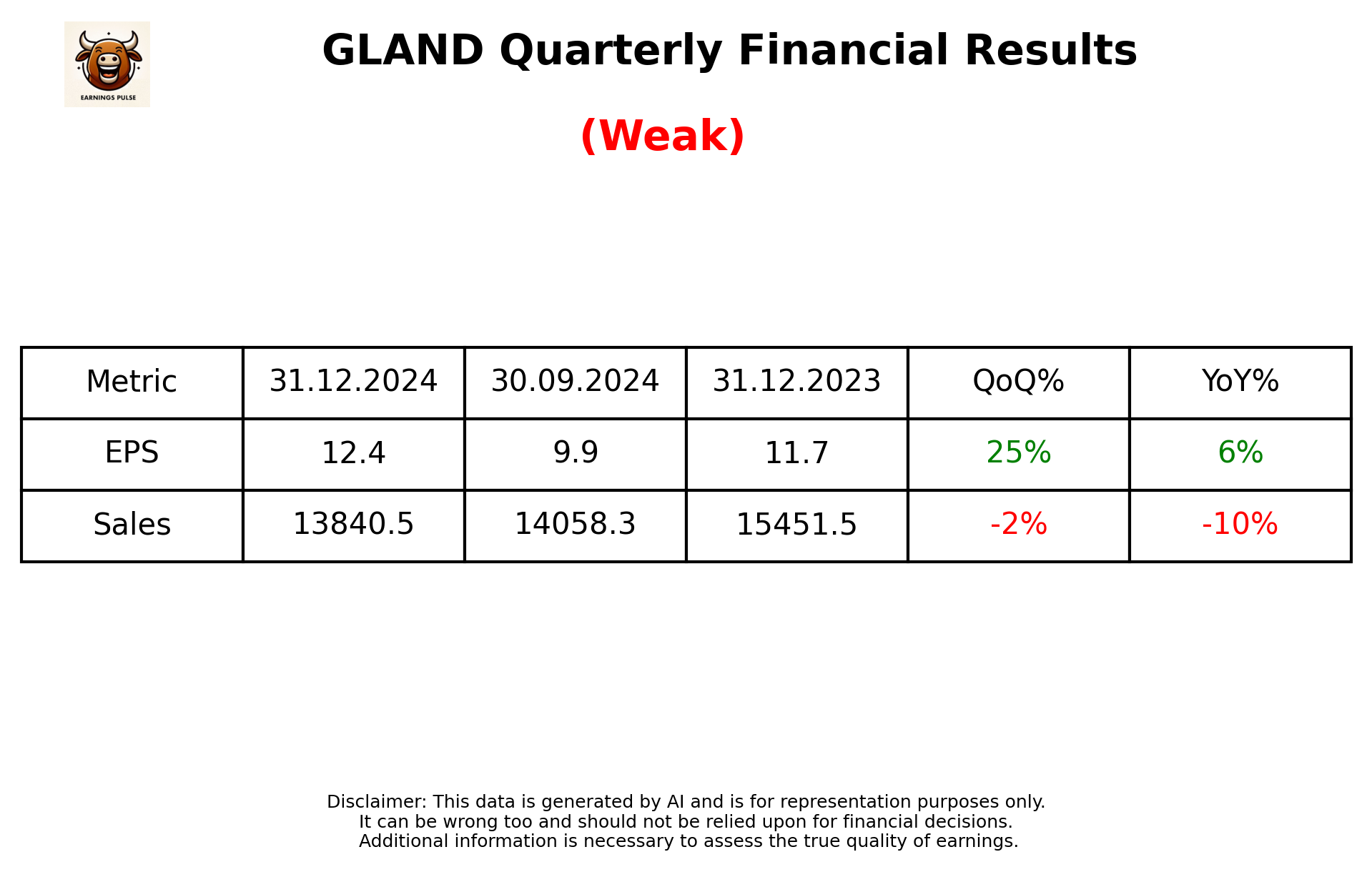 EARNINGS PULSE

GLAND Quarterly Financial Results

(Weak)

| Metric | 31.12.2024 | 30.09.2024 | 31.12.2023 | QoQ% | YoY% |
|---|---|---|---|---|---|
| EPS | 12.4 | 9.9 | 11.7 | 25% | 6% |
| Sales | 13840.5 | 14058.3 | 15451.5 | -2% | -10% |

Disclaimer: This data is generated by AI and is for representation purposes only.
It can be wrong too and should not be relied upon for financial decisions.
Additional information is necessary to assess the true quality of earnings.